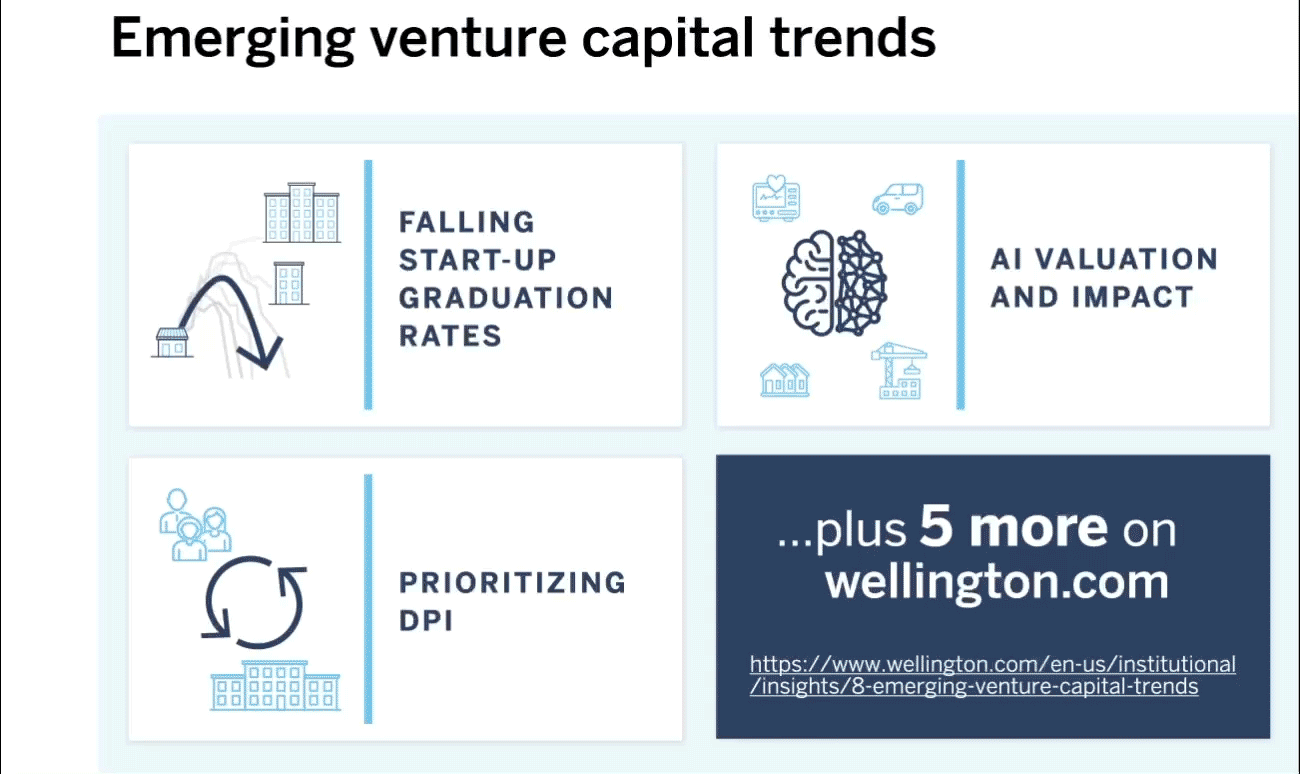 Emerging venture capital trends

FALLING START-UP GRADUATION RATES

AI VALUATION AND IMPACT

PRIORITIZING DPI

...plus 5 more on wellington.com

https://www.wellington.com/en-us/institutional/insights/8-emerging-venture-capital-trends